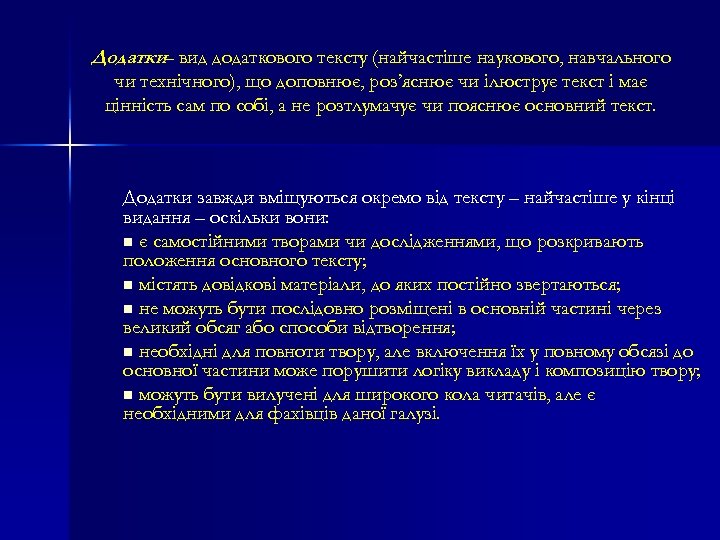 Додатки– вид додаткового тексту (найчастіше наукового, навчального чи технічного), що доповнює, роз'яснює чи ілюструє текст і має цінність сам по собі, а не розтлумачує чи пояснює основний текст.

Додатки завжди вміщуються окремо від тексту – найчастіше у кінці видання – оскільки вони:

■ є самостійними творами чи дослідженнями, що розкривають положення основного тексту;

■ містять довідкові матеріали, до яких постійно звертаються;

■ не можуть бути послідовно розміщені в основній частині через великий обсяг або способи відтворення;

■ необхідні для повноти твору, але включення їх у повному обсязі до основної частини може порушити логіку викладу і композицію твору;

■ можуть бути вилучені для широкого кола читачів, але є необхідними для фахівців даної галузі.